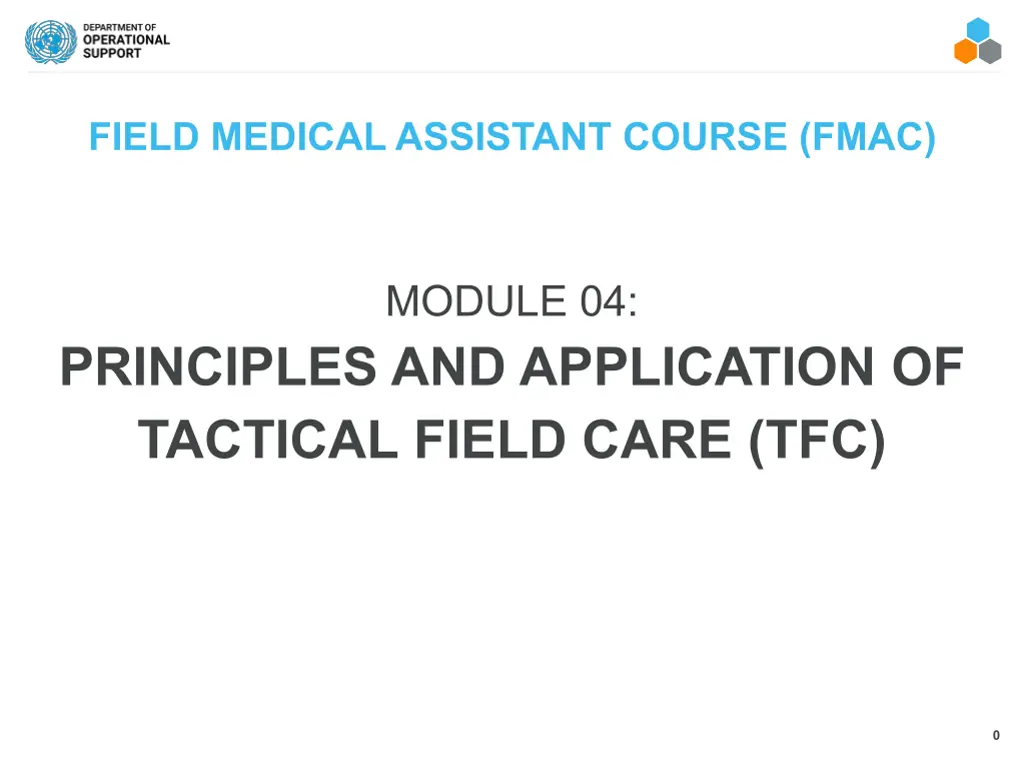 DEPARTMENT OF
OPERATIONAL
SUPPORT

FIELD MEDICAL ASSISTANT COURSE (FMAC)

MODULE 04:
PRINCIPLES AND APPLICATION OF TACTICAL FIELD CARE (TFC)

0